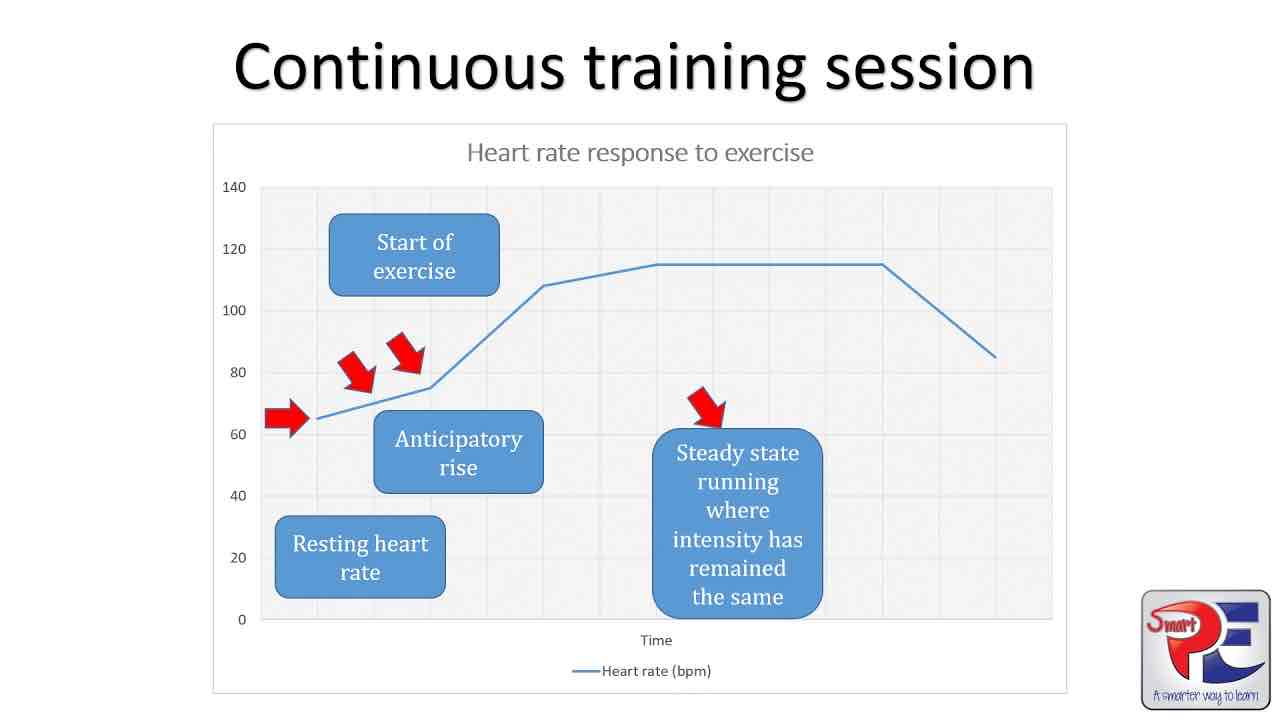 Continuous training session

Heart rate response to exercise

140
120
100
80
60
40
20
0

Start of exercise

Anticipatory rise

Resting heart rate

Steady state running where intensity has remained the same

Time

Heart rate (bpm)

Smart PE
A smarter way to learn